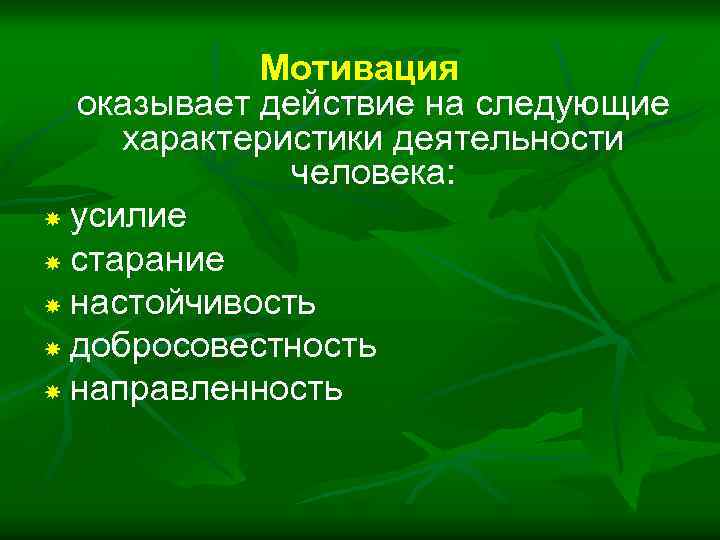 Мотивация
оказывает действие на следующие характеристики деятельности человека:

усилие
старание
настойчивость
добросовестность
направленность